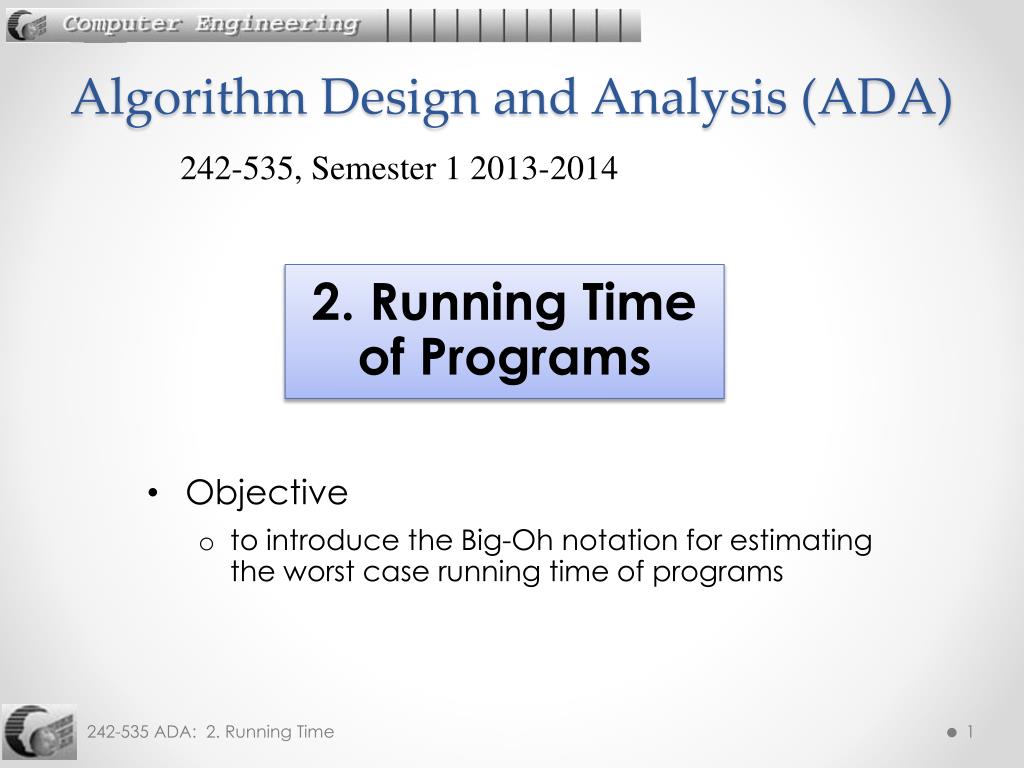 Computer Engineering

Algorithm Design and Analysis (ADA)

242-535, Semester 1 2013-2014

2. Running Time of Programs

• Objective
o to introduce the Big-Oh notation for estimating the worst case running time of programs

242-535 ADA: 2. Running Time

1